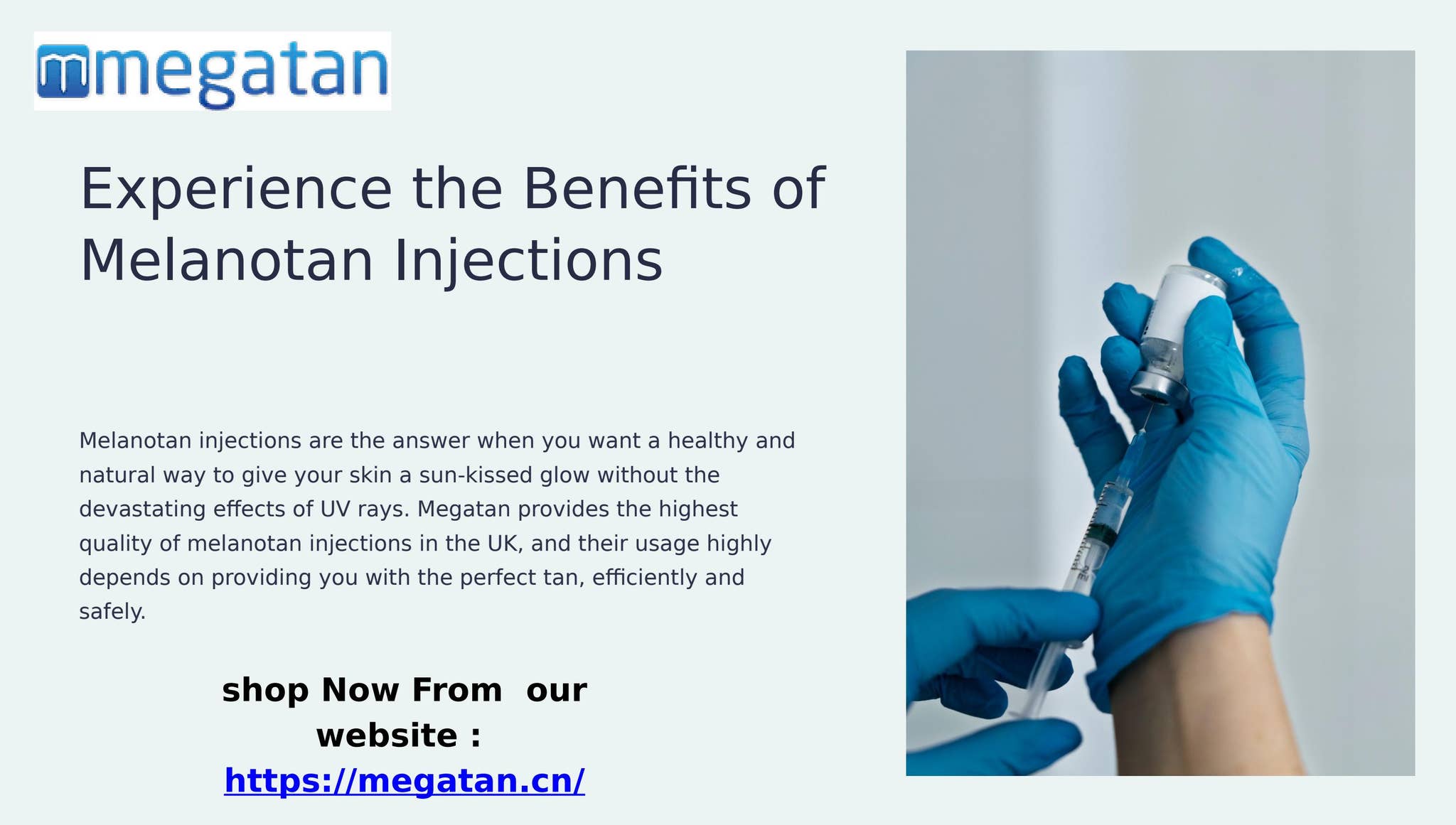 megatan

Experience the Benefits of Melanotan Injections

Melanotan injections are the answer when you want a healthy and natural way to give your skin a sun-kissed glow without the devastating effects of UV rays. Megatan provides the highest quality of melanotan injections in the UK, and their usage highly depends on providing you with the perfect tan, efficiently and safely.

shop Now From our website : https://megatan.cn/